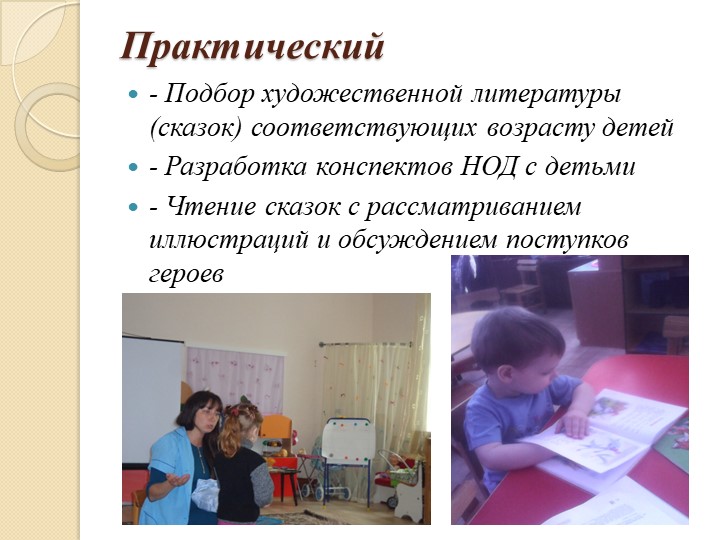 Практический

- Подбор художественной литературы (сказок) соответствующих возрасту детей

- Разработка конспектов НОД с детьми

- Чтение сказок с рассматриванием иллюстраций и обсуждением поступков героев